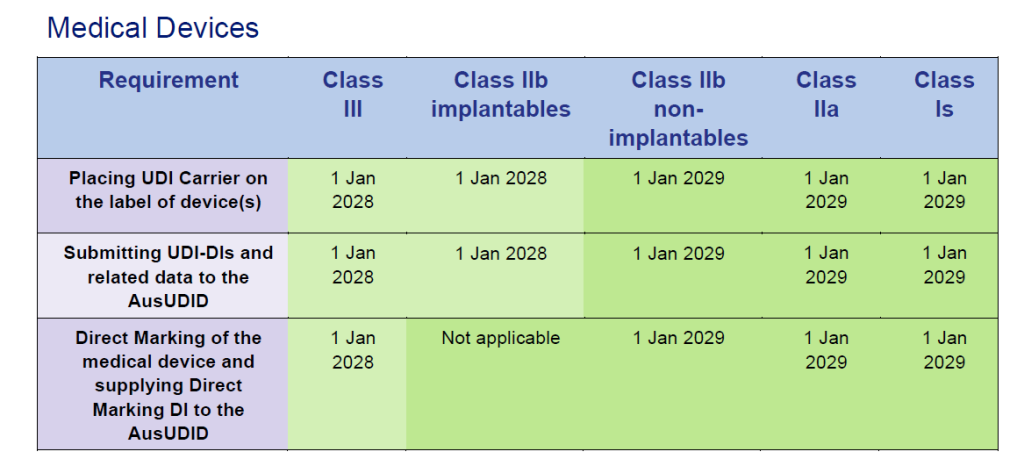 Medical Devices

| Requirement | Class III | Class IIb implantables | Class IIb non-implantables | Class IIa | Class Is |
|---|---|---|---|---|---|
| Placing UDI Carrier on the label of device(s) | 1 Jan 2028 | 1 Jan 2028 | 1 Jan 2029 | 1 Jan 2029 | 1 Jan 2029 |
| Submitting UDI-DIs and related data to the AusUDID | 1 Jan 2028 | 1 Jan 2028 | 1 Jan 2029 | 1 Jan 2029 | 1 Jan 2029 |
| Direct Marking of the medical device and supplying Direct Marking DI to the AusUDID | 1 Jan 2028 | Not applicable | 1 Jan 2029 | 1 Jan 2029 | 1 Jan 2029 |